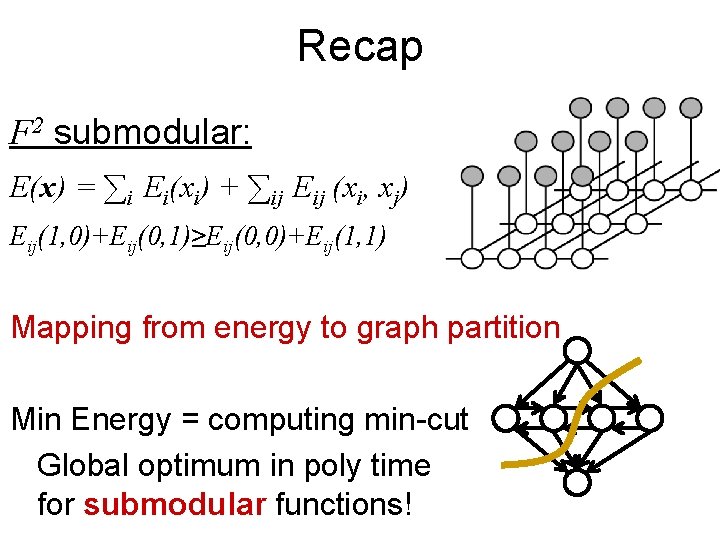 Recap

$F^2$ submodular:

$E(\mathbf{x}) = \sum_i E_i(x_i) + \sum_{ij} E_{ij}(x_i, x_j)$

$E_{ij}(1,0)+E_{ij}(0,1) \geq E_{ij}(0,0)+E_{ij}(1,1)$

Mapping from energy to graph partition

Min Energy = computing min-cut

Global optimum in poly time for submodular functions!